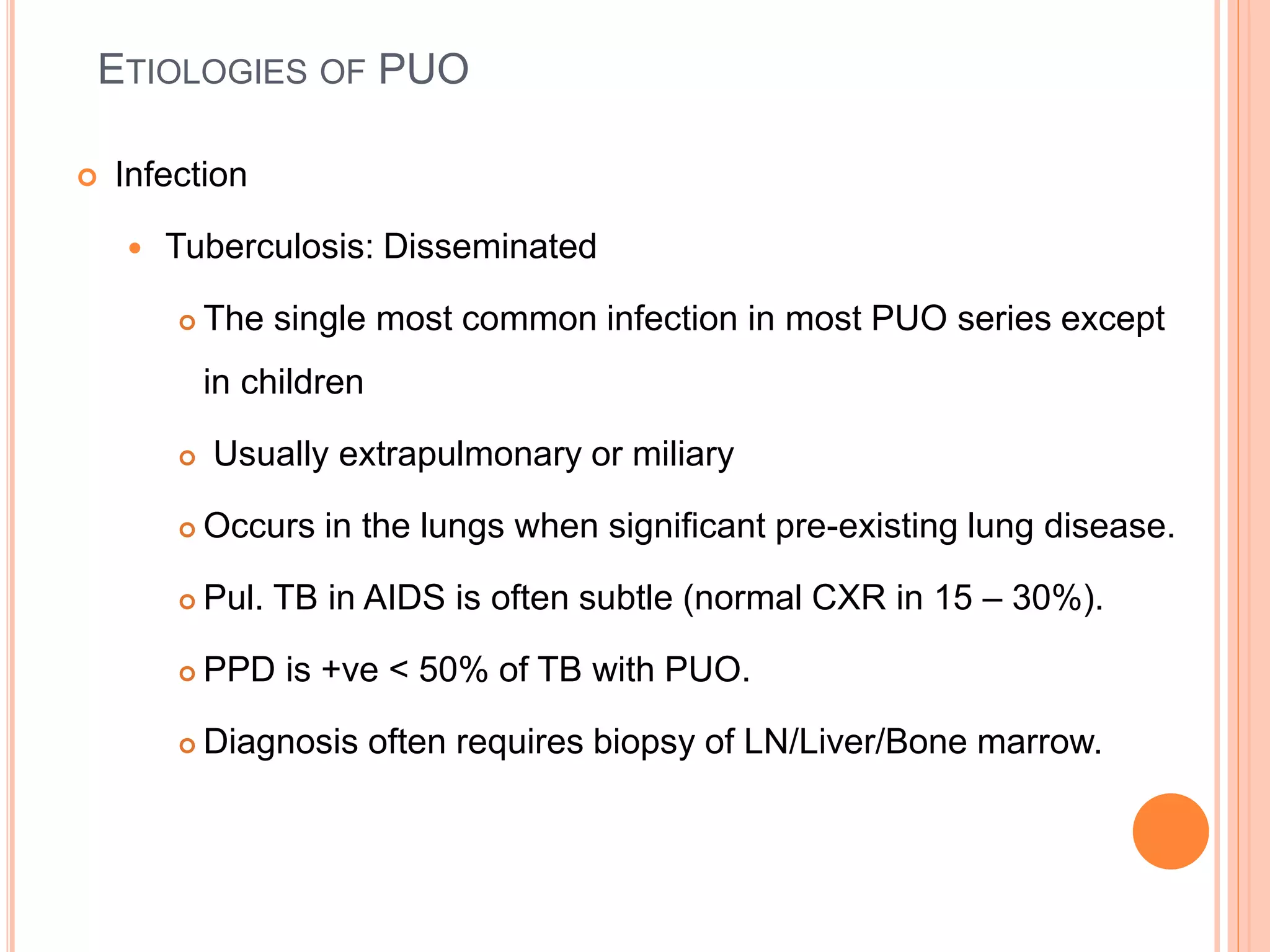 ETIOLOGIES OF PUO

Infection

Tuberculosis: Disseminated

The single most common infection in most PUO series except in children

Usually extrapulmonary or miliary

Occurs in the lungs when significant pre-existing lung disease.

Pul. TB in AIDS is often subtle (normal CXR in 15 – 30%).

PPD is +ve < 50% of TB with PUO.

Diagnosis often requires biopsy of LN/Liver/Bone marrow.